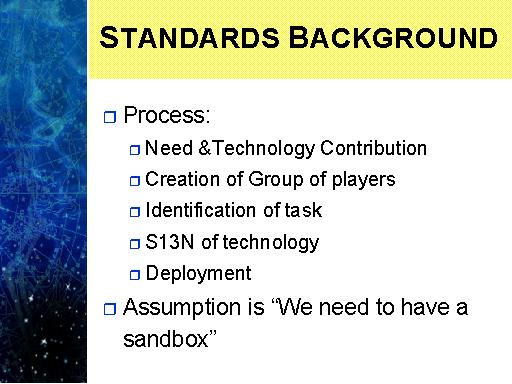 STANDARDS BACKGROUND

Process:

Need &Technology Contribution

Creation of Group of players

Identification of task

S13N of technology

Deployment

Assumption is “We need to have a sandbox”